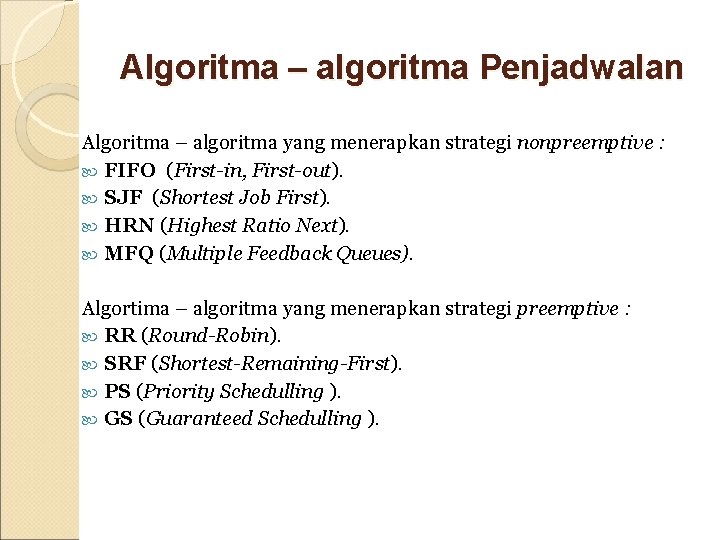 Algoritma – algoritma Penjadwalan

Algoritma – algoritma yang menerapkan strategi nonpreemptive :
FIFO (First-in, First-out).
SJF (Shortest Job First).
HRN (Highest Ratio Next).
MFQ (Multiple Feedback Queues).

Algortima – algoritma yang menerapkan strategi preemptive :
RR (Round-Robin).
SRF (Shortest-Remaining-First).
PS (Priority Schedulling ).
GS (Guaranteed Schedulling ).